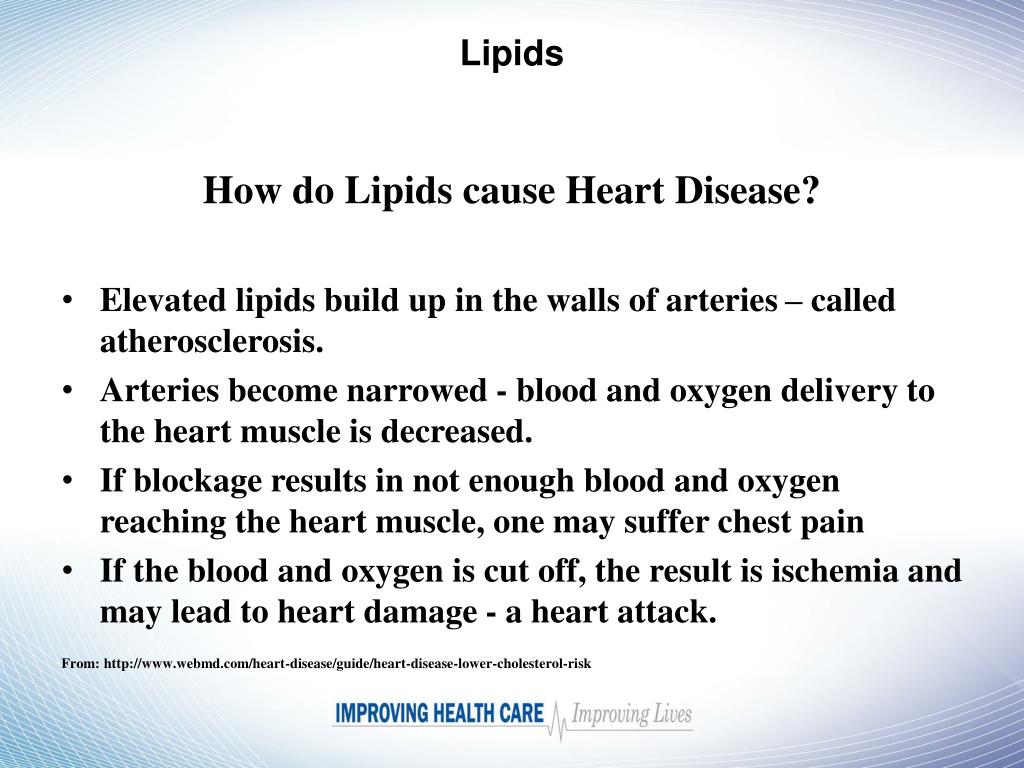 Lipids

How do Lipids cause Heart Disease?

• Elevated lipids build up in the walls of arteries – called atherosclerosis.
• Arteries become narrowed - blood and oxygen delivery to the heart muscle is decreased.
• If blockage results in not enough blood and oxygen reaching the heart muscle, one may suffer chest pain
• If the blood and oxygen is cut off, the result is ischemia and may lead to heart damage - a heart attack.

From: http://www.webmd.com/heart-disease/guide/heart-disease-lower-cholesterol-risk

IMPROVING HEALTH CARE Improving Lives